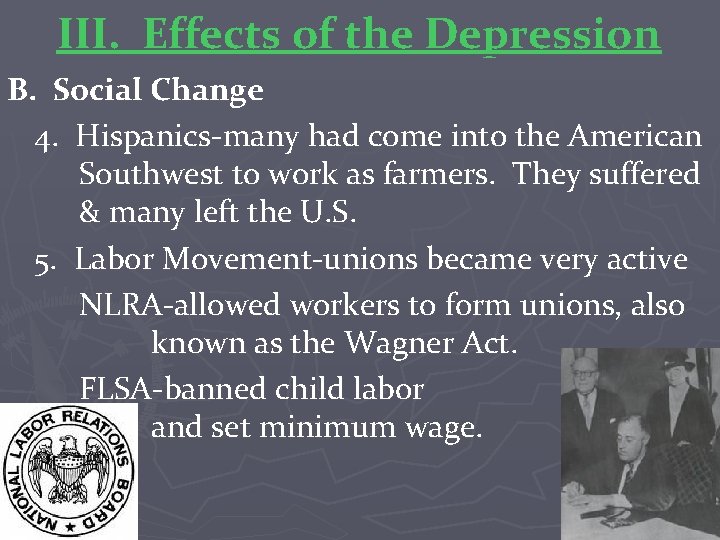 III. Effects of the Depression

B. Social Change

4. Hispanics-many had come into the American Southwest to work as farmers. They suffered & many left the U.S.

5. Labor Movement-unions became very active

NLRA-allowed workers to form unions, also known as the Wagner Act.

FLSA-banned child labor and set minimum wage.

NATIONAL LABOR RELATIONS BOARD